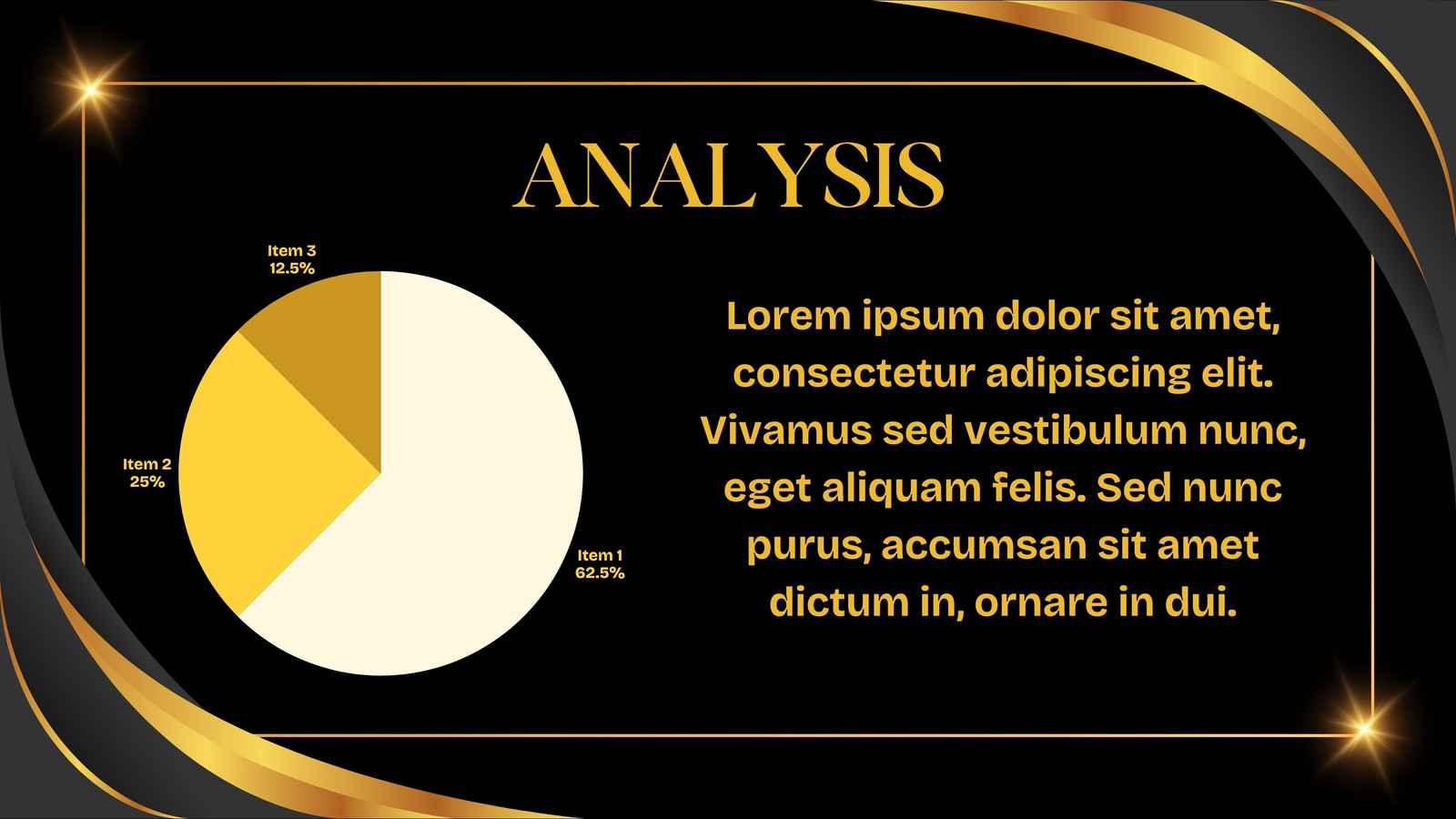 ANALYSIS

Item 3
12.5%

Item 2
25%

Item 1
62.5%

Lorem ipsum dolor sit amet, consectetur adipiscing elit. Vivamus sed vestibulum nunc, eget aliquam felis. Sed nunc purus, accumsan sit amet dictum in, ornare in dui.